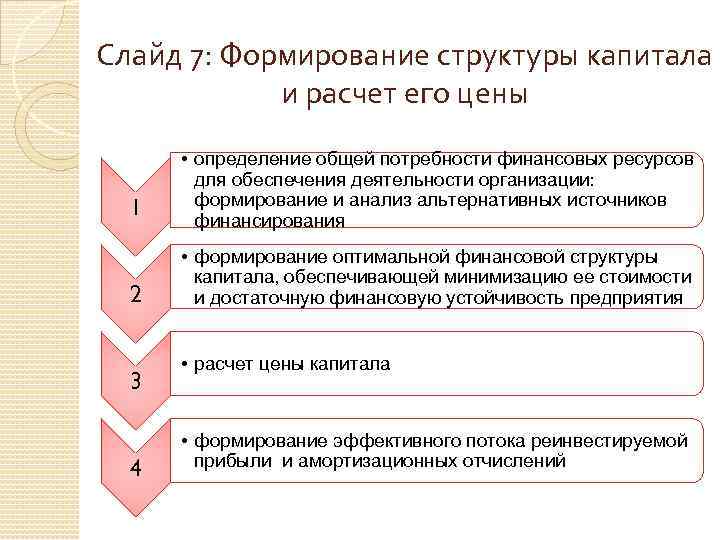 Слайд 7: Формирование структуры капитала и расчет его цены

1

• определение общей потребности финансовых ресурсов для обеспечения деятельности организации: формирование и анализ альтернативных источников финансирования

2

• формирование оптимальной финансовой структуры капитала, обеспечивающей минимизацию ее стоимости и достаточную финансовую устойчивость предприятия

3

• расчет цены капитала

4

• формирование эффективного потока реинвестируемой прибыли и амортизационных отчислений